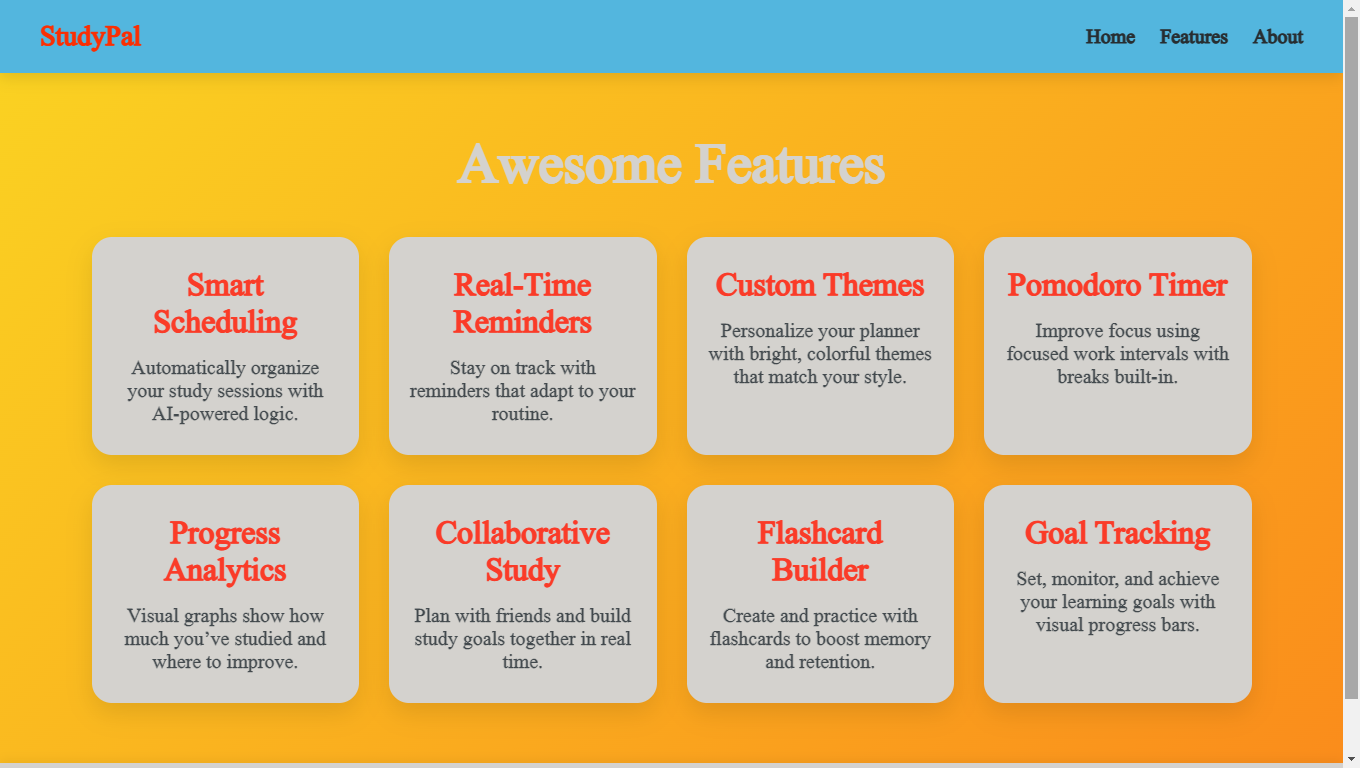 StudyPal

Home Features About

Awesome Features

Smart Scheduling

Automatically organize your study sessions with AI-powered logic.

Real-Time Reminders

Stay on track with reminders that adapt to your routine.

Custom Themes

Personalize your planner with bright, colorful themes that match your style.

Pomodoro Timer

Improve focus using focused work intervals with breaks built-in.

Progress Analytics

Visual graphs show how much you’ve studied and where to improve.

Collaborative Study

Plan with friends and build study goals together in real time.

Flashcard Builder

Create and practice with flashcards to boost memory and retention.

Goal Tracking

Set, monitor, and achieve your learning goals with visual progress bars.